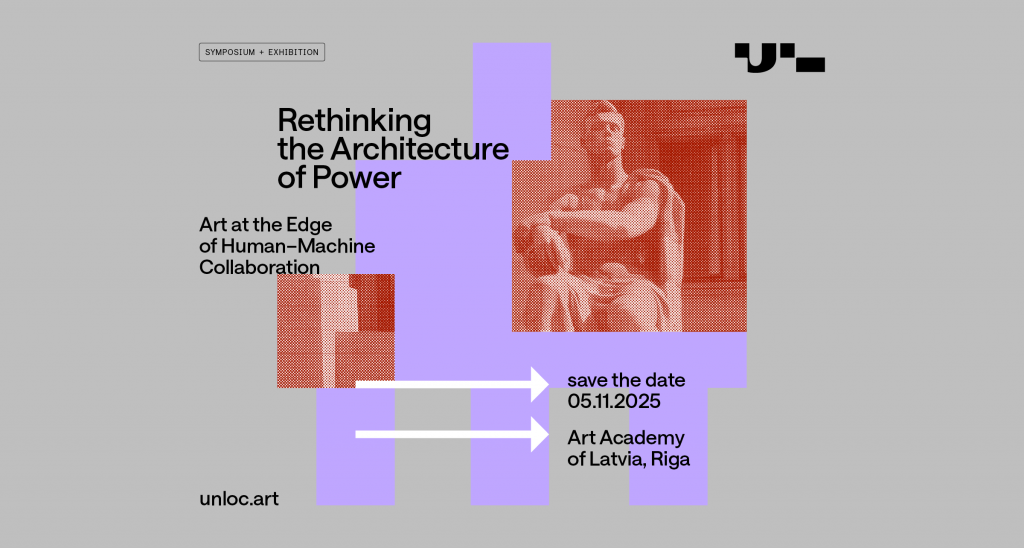 SYMPOSIUM + EXHIBITION

Rethinking the Architecture of Power

Art at the Edge of Human–Machine Collaboration

save the date
05.11.2025

Art Academy of Latvia, Riga

unloc.art